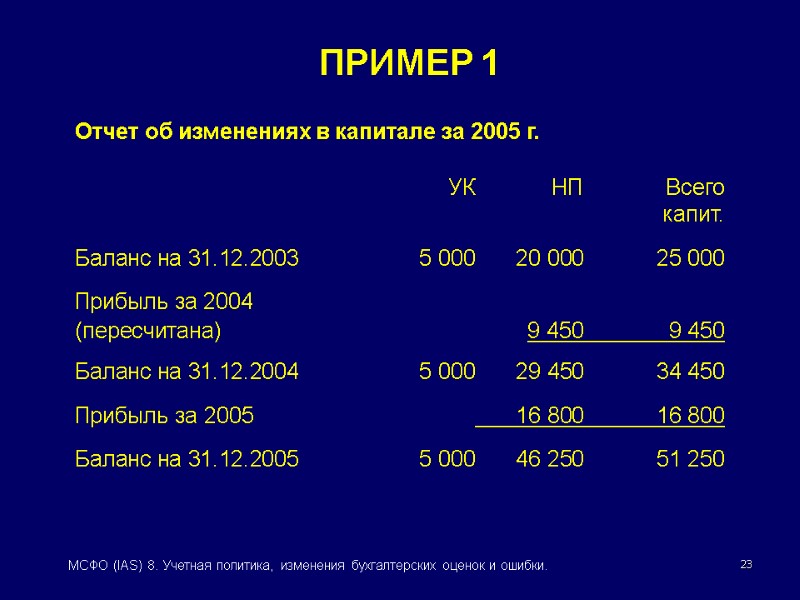 ПРИМЕР 1

Отчет об изменениях в капитале за 2005 г.

| | УК | НП | Всего капит. |
|---|---|---|---|
| Баланс на 31.12.2003 | 5 000 | 20 000 | 25 000 |
| Прибыль за 2004 (пересчитана) | | 9 450 | 9 450 |
| Баланс на 31.12.2004 | 5 000 | 29 450 | 34 450 |
| Прибыль за 2005 | | 16 800 | 16 800 |
| Баланс на 31.12.2005 | 5 000 | 46 250 | 51 250 |

МСФО (IAS) 8. Учетная политика, изменения бухгалтерских оценок и ошибки.

23